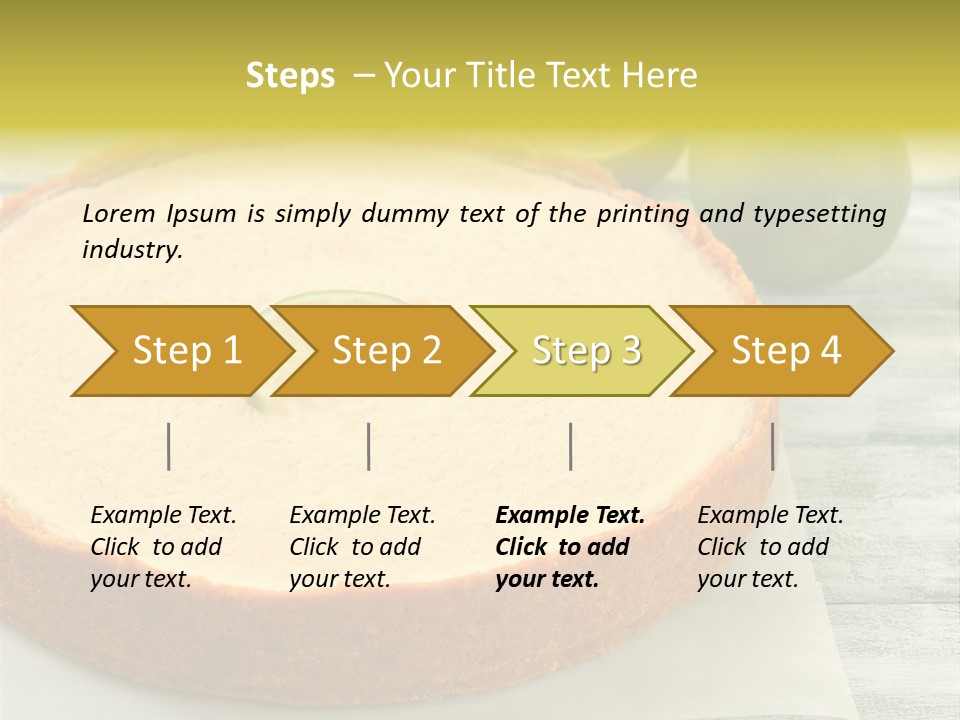 Steps – Your Title Text Here

Lorem Ipsum is simply dummy text of the printing and typesetting industry.

Step 1

Step 2

Step 3

Step 4

Example Text. Click to add your text.

Example Text. Click to add your text.

Example Text. Click to add your text.

Example Text. Click to add your text.